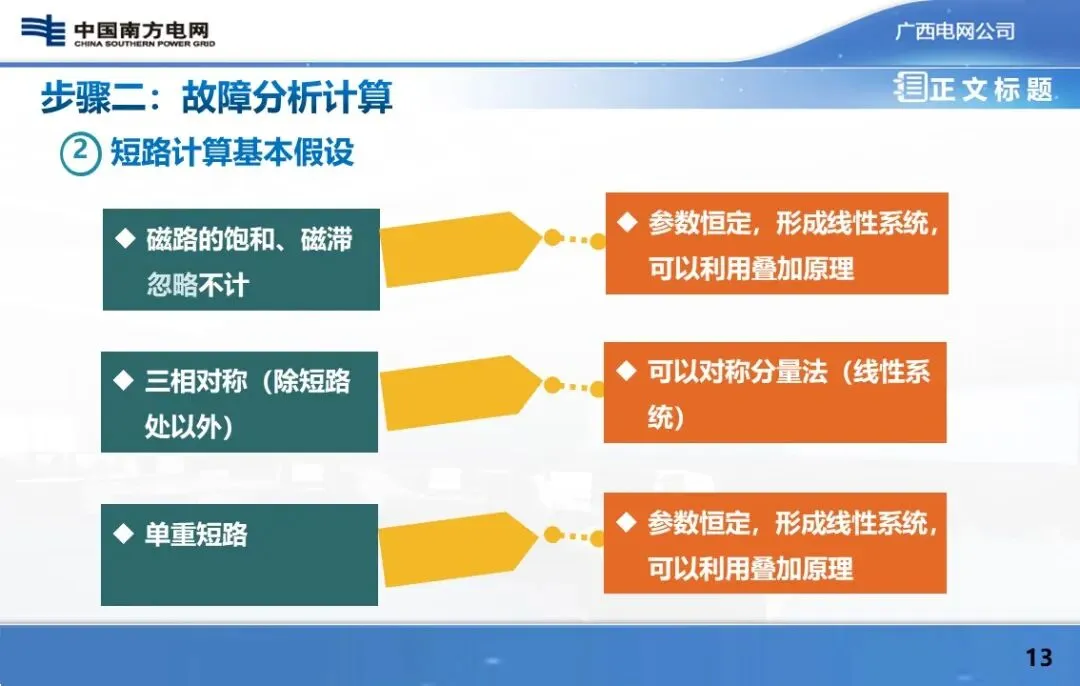 中国南方电网
CHINA SOUTHERN POWER GRID

广西电网公司

步骤二：故障分析计算

正文标题

2 短路计算基本假设

◆ 磁路的饱和、磁滞忽略不计

◆ 参数恒定，形成线性系统，可以利用叠加原理

◆ 三相对称（除短路处以外）

◆ 可以对称分量法（线性系统）

◆ 单重短路

◆ 参数恒定，形成线性系统，可以利用叠加原理

13